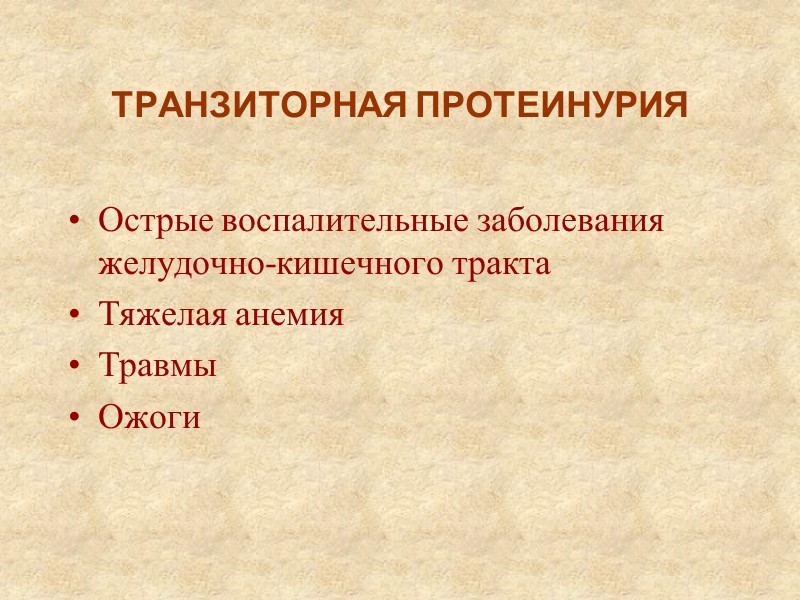 ТРАНЗИТОРНАЯ ПРОТЕИНУРИЯ

• Острые воспалительные заболевания желудочно-кишечного тракта
• Тяжелая анемия
• Травмы
• Ожоги